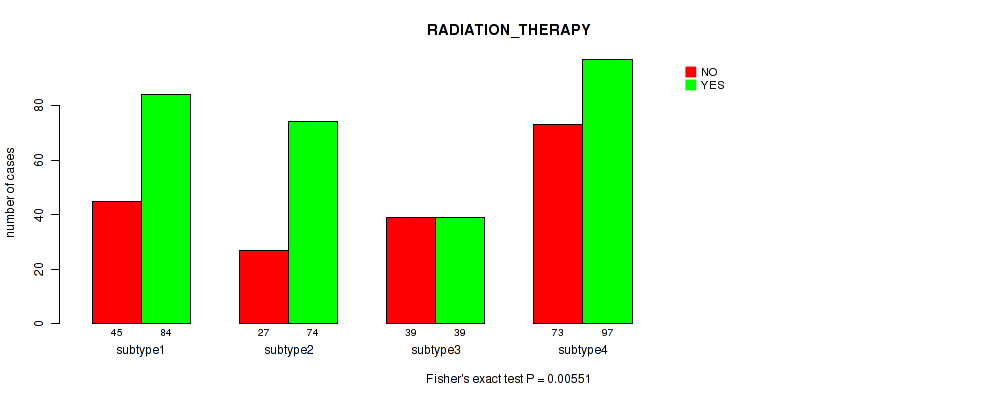 RADIATION_THERAPY

NO
YES

number of cases

0
20
40
60
80

45 84
subtype1

27 74
subtype2

39 39
subtype3

73 97
subtype4

Fisher's exact test P = 0.00551